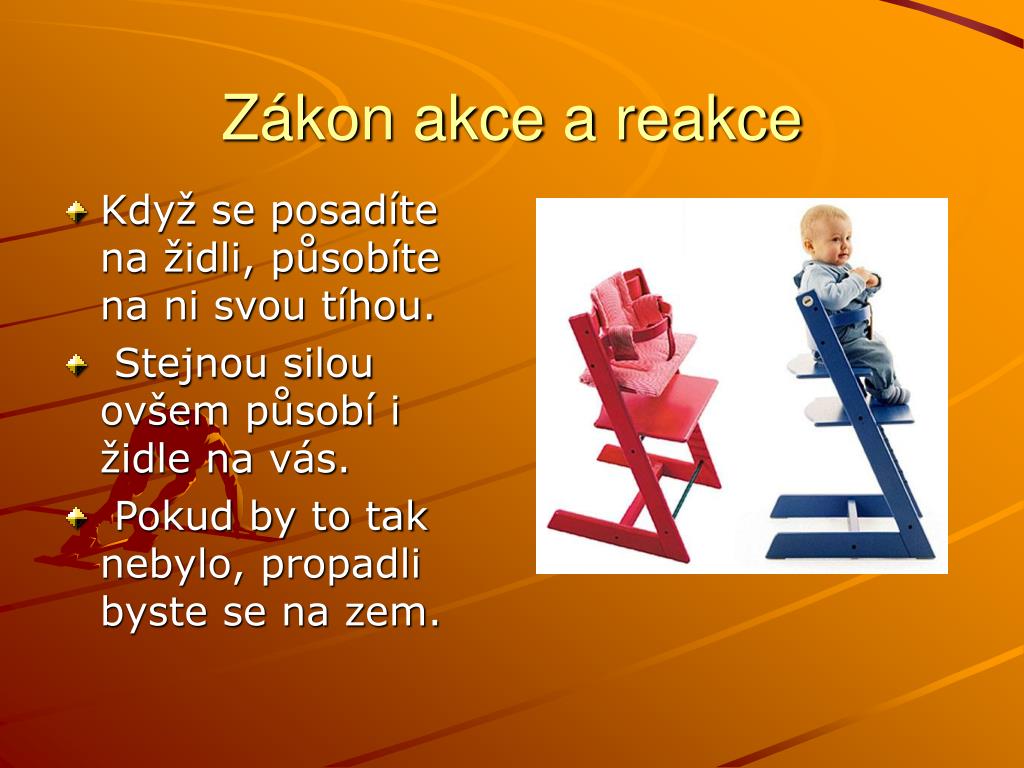 Zákon akce a reakce

Když se posadíte na židli, působíte na ni svou tíhou.

Stejnou silou ovšem působí i židle na vás.

Pokud by to tak nebylo, propadli byste se na zem.